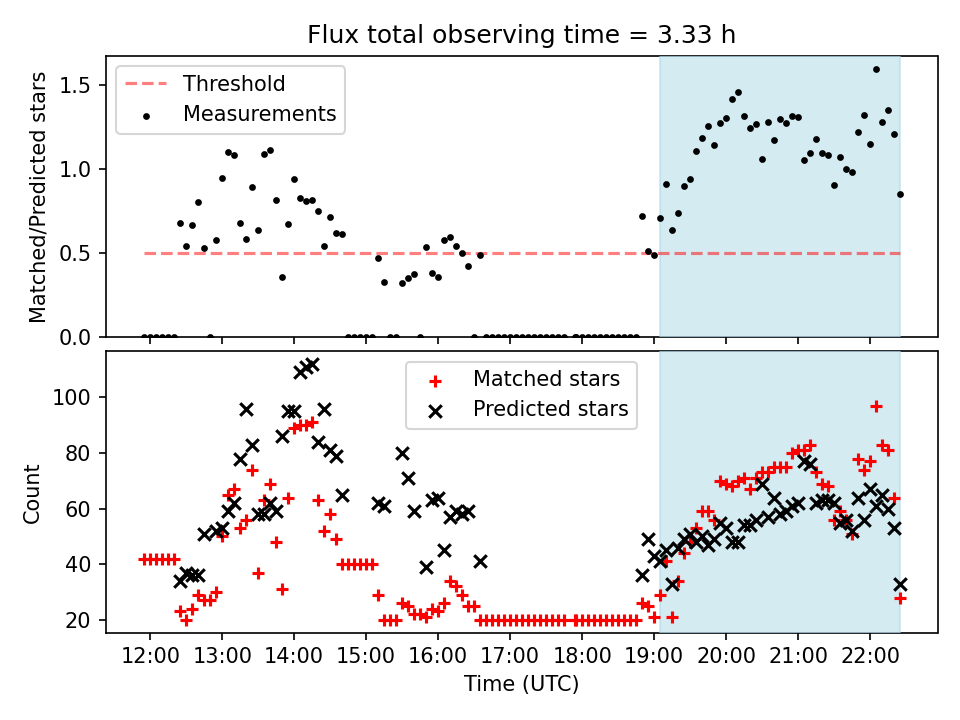 Flux total observing time = 3.33 h

Threshold
Measurements

Matched/Predicted stars

1.5
1.0
0.5
0.0

Matched stars
Predicted stars

Count

100
80
60
40
20

12:00 13:00 14:00 15:00 16:00 17:00 18:00 19:00 20:00 21:00 22:00

Time (UTC)